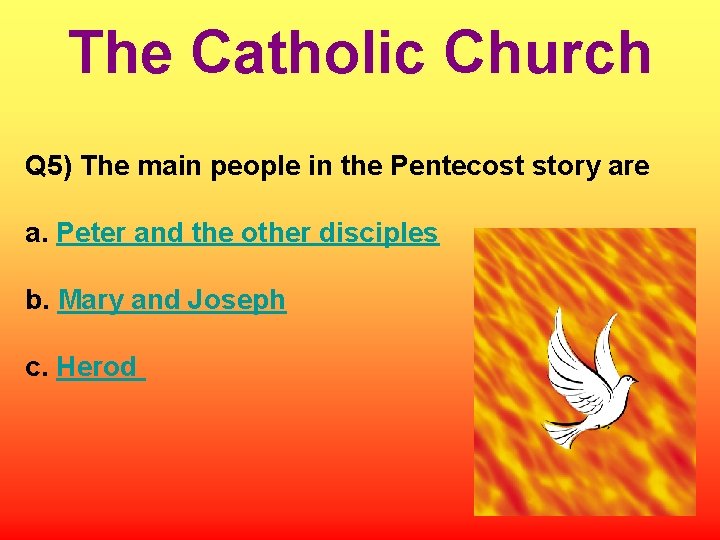 The Catholic Church

Q5) The main people in the Pentecost story are

a. Peter and the other disciples

b. Mary and Joseph

c. Herod